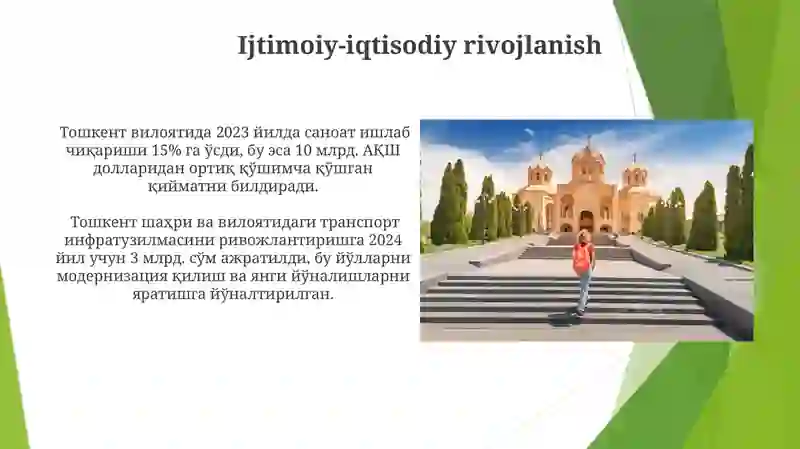 Ijtimoiy-iqtisodiy rivojlanish

Тошкент вилоятида 2023 йилда саноат ишлаб чиқариши 15% га ўсди, бу эса 10 млрд. АҚШ долларидан ортиқ қўшимча қўшган қийматни билдиради.

Тошкент шаҳри ва вилоятидаги транспорт инфратузилмасини ривожлантиришга 2024 йил учун 3 млрд. сўм ажратилди, бу йўлларни модернизация қилиш ва янги йўналишларни яратишга йўналтирилган.